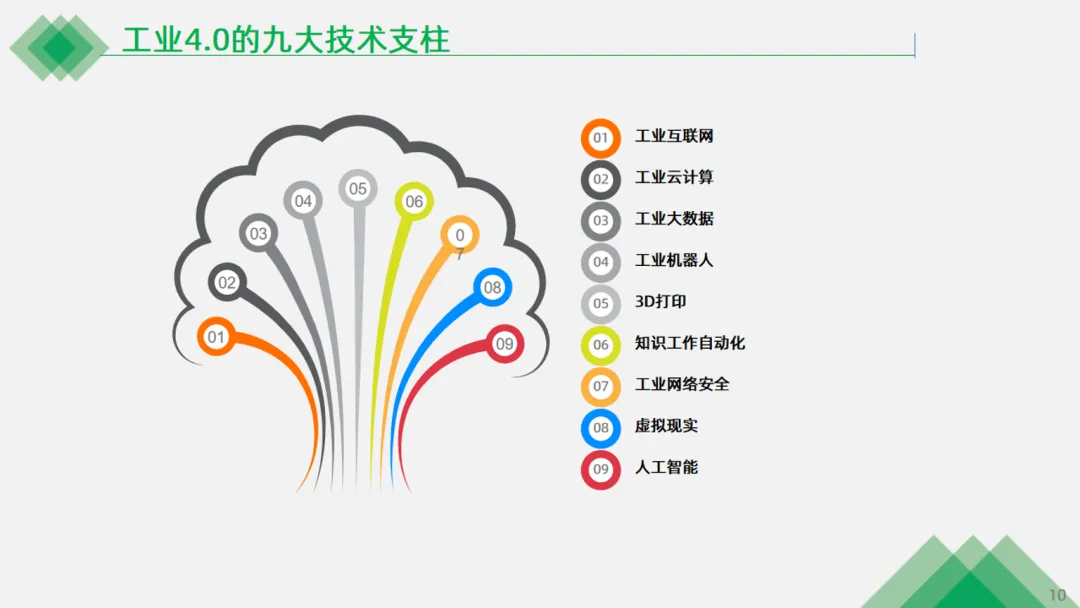 工业4.0的九大技术支柱

01
02
03
04
05
06
0
7
08
09

01 工业互联网
02 工业云计算
03 工业大数据
04 工业机器人
05 3D打印
06 知识工作自动化
07 工业网络安全
08 虚拟现实
09 人工智能

10